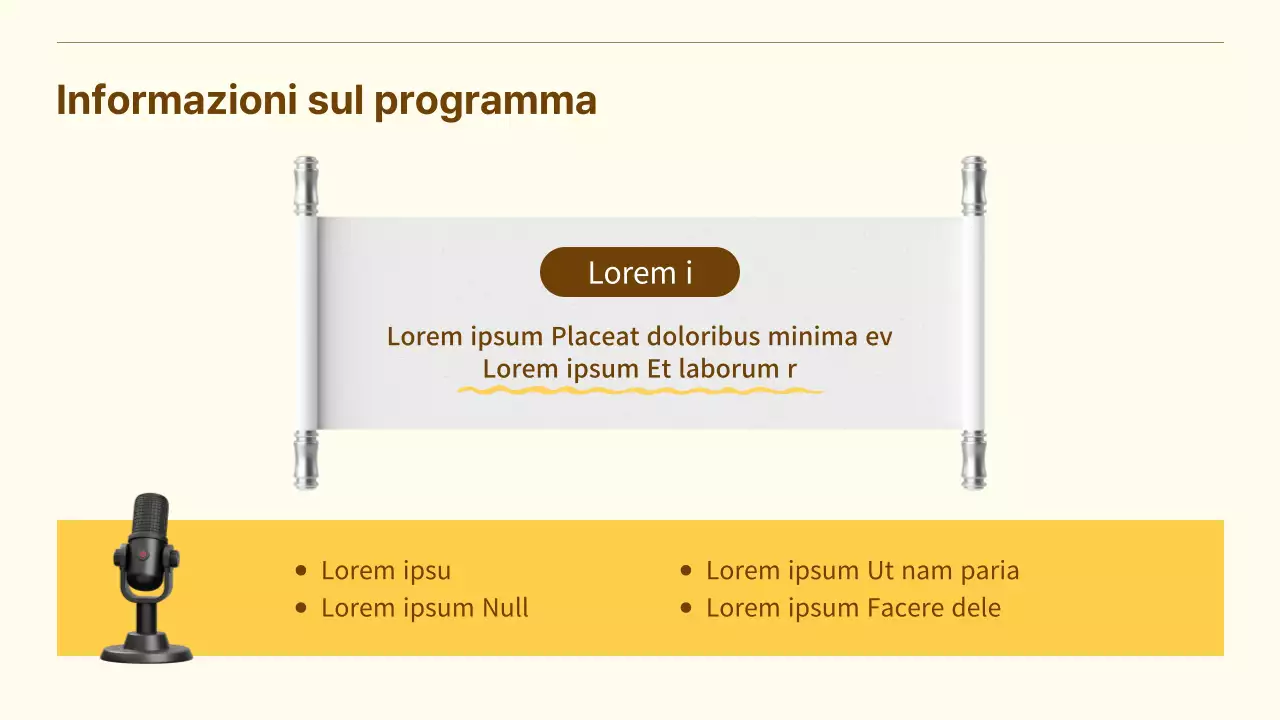 Informazioni sul programma

Lorem i

Lorem ipsum Placeat doloribus minima ev
Lorem ipsum Et laborum r

- Lorem ipsu
- Lorem ipsum Null

- Lorem ipsum Ut nam paria
- Lorem ipsum Facere dele